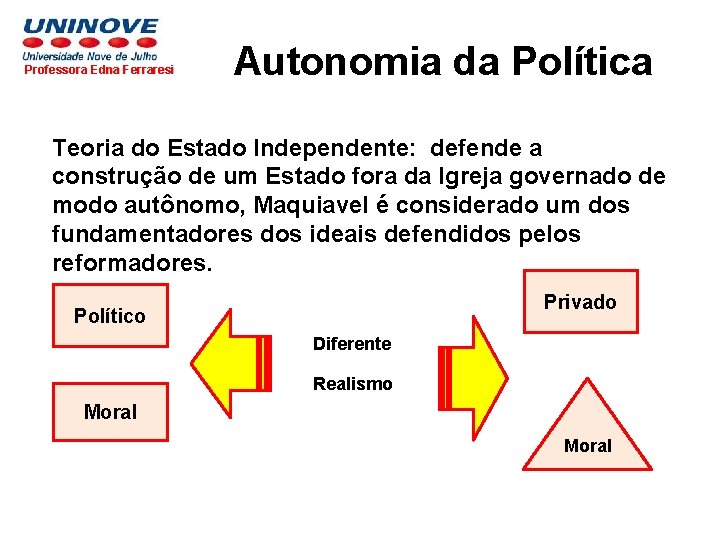 UNINOVE
Universidade Nove de Julho
Professora Edna Ferraresi

Autonomia da Política

Teoria do Estado Independente: defende a construção de um Estado fora da Igreja governado de modo autônomo, Maquiavel é considerado um dos fundamentadores dos ideais defendidos pelos reformadores.

Político

Moral

Diferente

Realismo

Privado

Moral